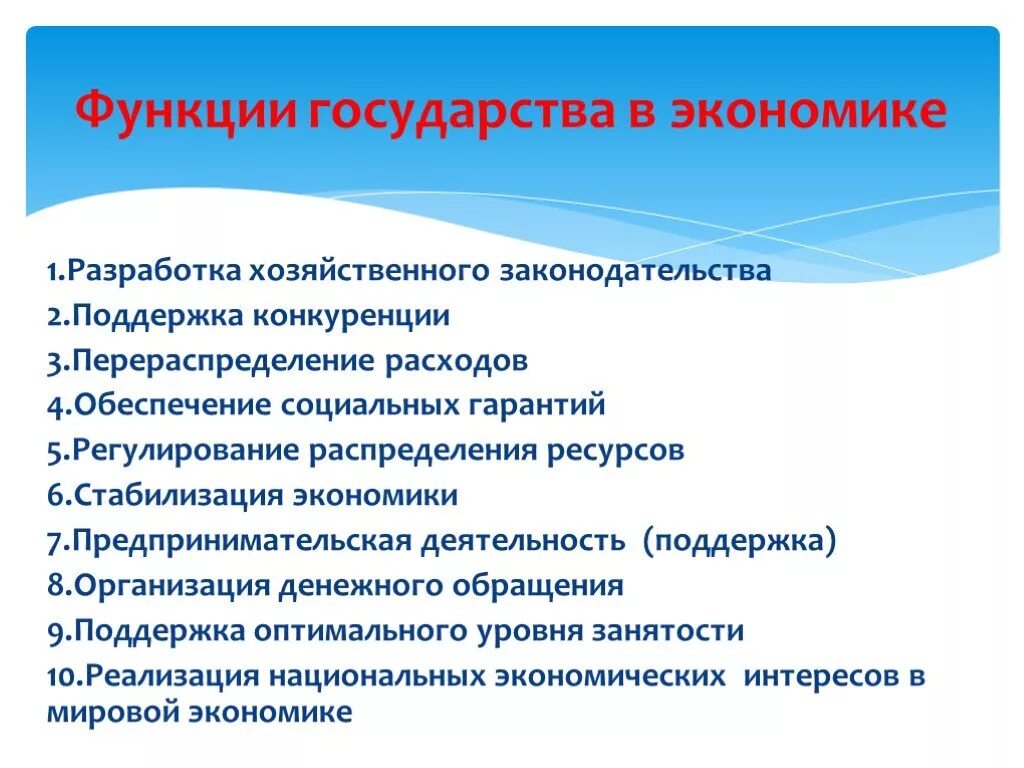 Функции государства в экономике

1.Разработка хозяйственного законодательства
2.Поддержка конкуренции
3.Перераспределение расходов
4.Обеспечение социальных гарантий
5.Регулирование распределения ресурсов
6.Стабилизация экономики
7.Предпринимательская деятельность (поддержка)
8.Организация денежного обращения
9.Поддержка оптимального уровня занятости
10.Реализация национальных экономических интересов в мировой экономике